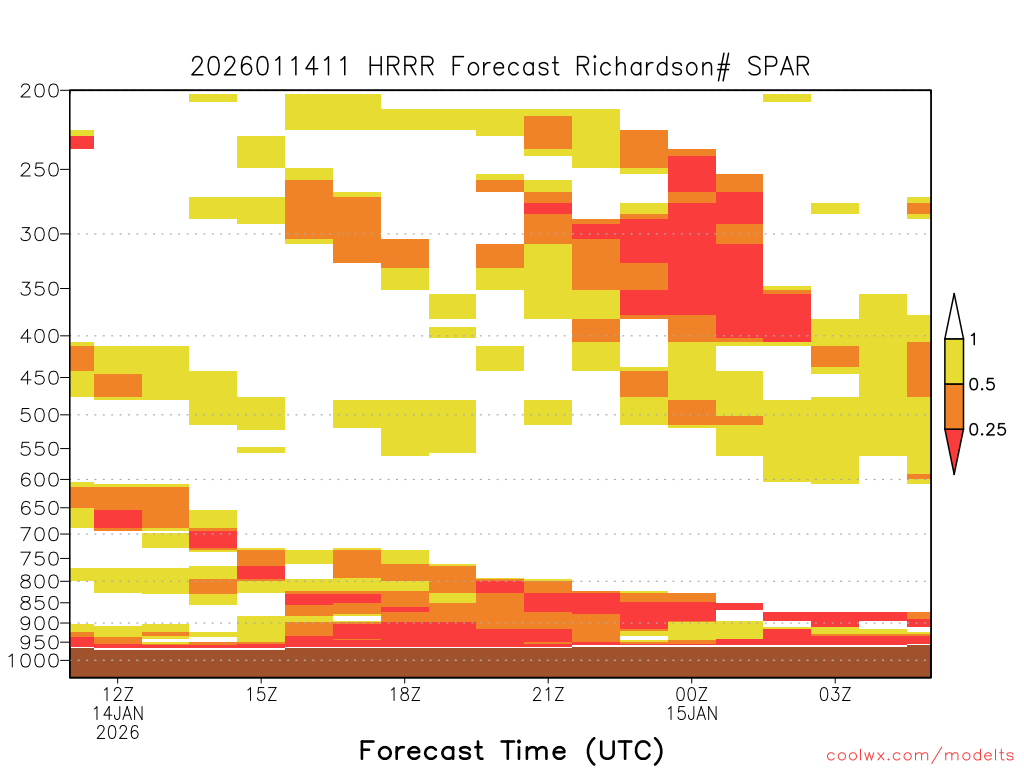 2026011411 HRRR Forecast Richardson# SPAR

200
250
300
350
400
450
500
550
600
650
700
750
800
850
900
950
1000

1
0.5
0.25

12Z
14JAN
2026
15Z
18Z
21Z
00Z
15JAN
03Z

Forecast Time (UTC)

coolwx.com/modelts